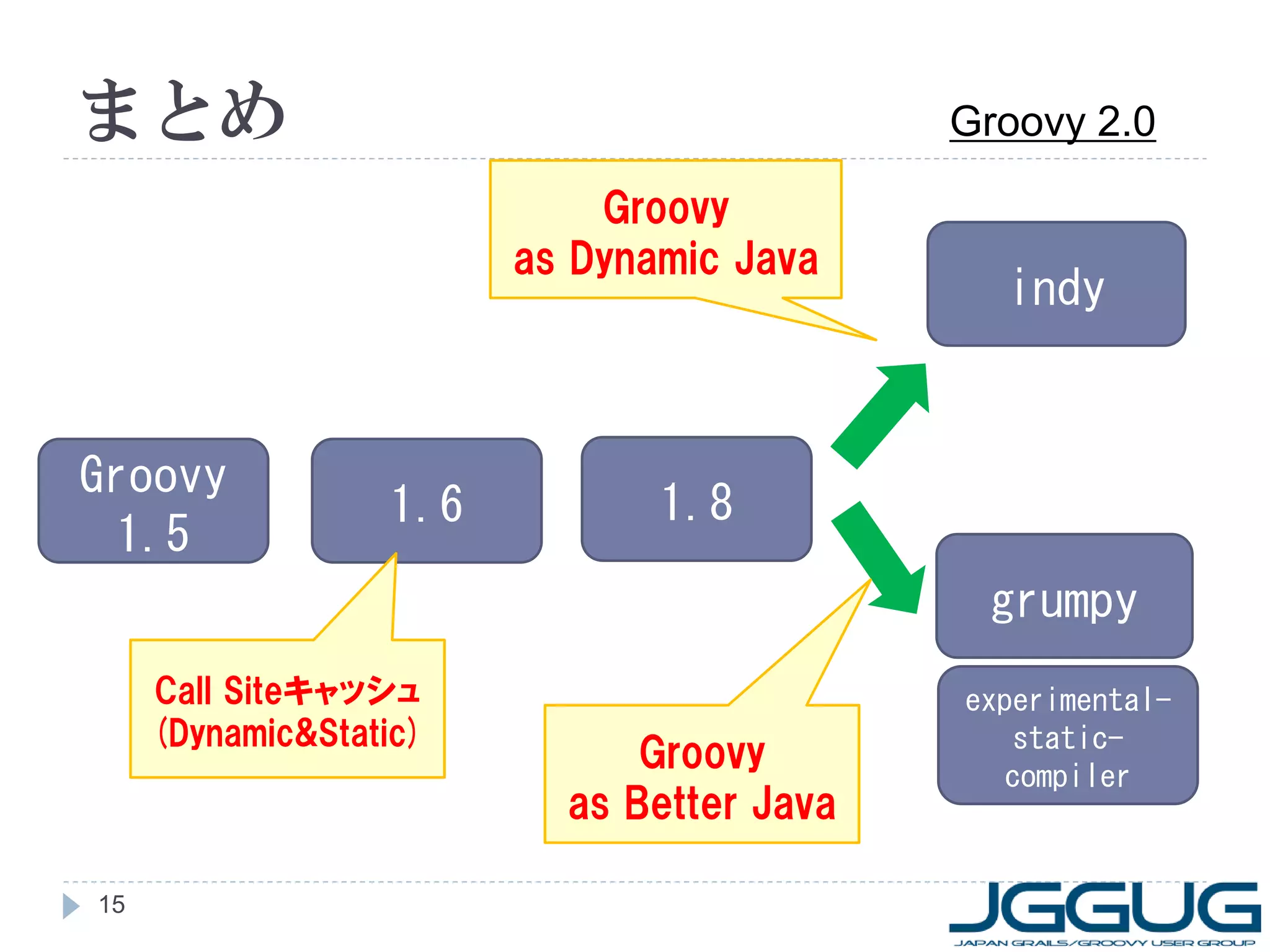 まとめ

Groovy 2.0

Groovy as Dynamic Java

indy

Groovy 1.5

1.6

1.8

grumpy

experimental-static-compiler

Call Siteキャッシュ (Dynamic&Static)

Groovy as Better Java

15

JGGUG
JAPAN GRAILS/GROOVY USER GROUP